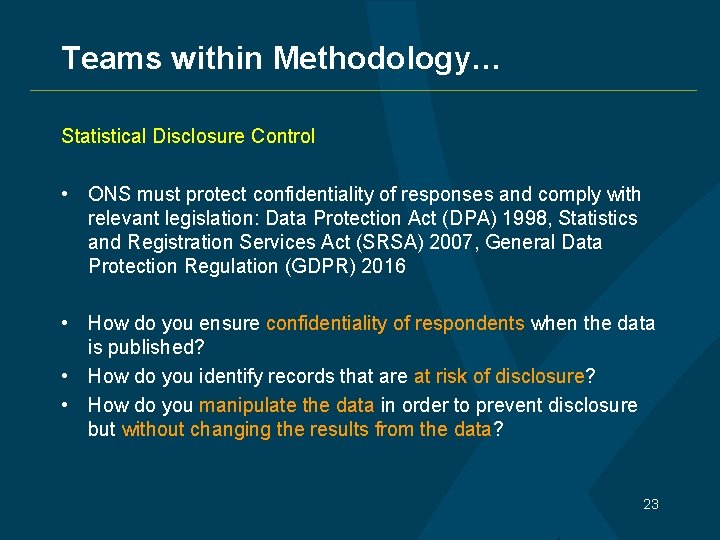 Teams within Methodology…

Statistical Disclosure Control

• ONS must protect confidentiality of responses and comply with relevant legislation: Data Protection Act (DPA) 1998, Statistics and Registration Services Act (SRSA) 2007, General Data Protection Regulation (GDPR) 2016

• How do you ensure confidentiality of respondents when the data is published?
• How do you identify records that are at risk of disclosure?
• How do you manipulate the data in order to prevent disclosure but without changing the results from the data?

23